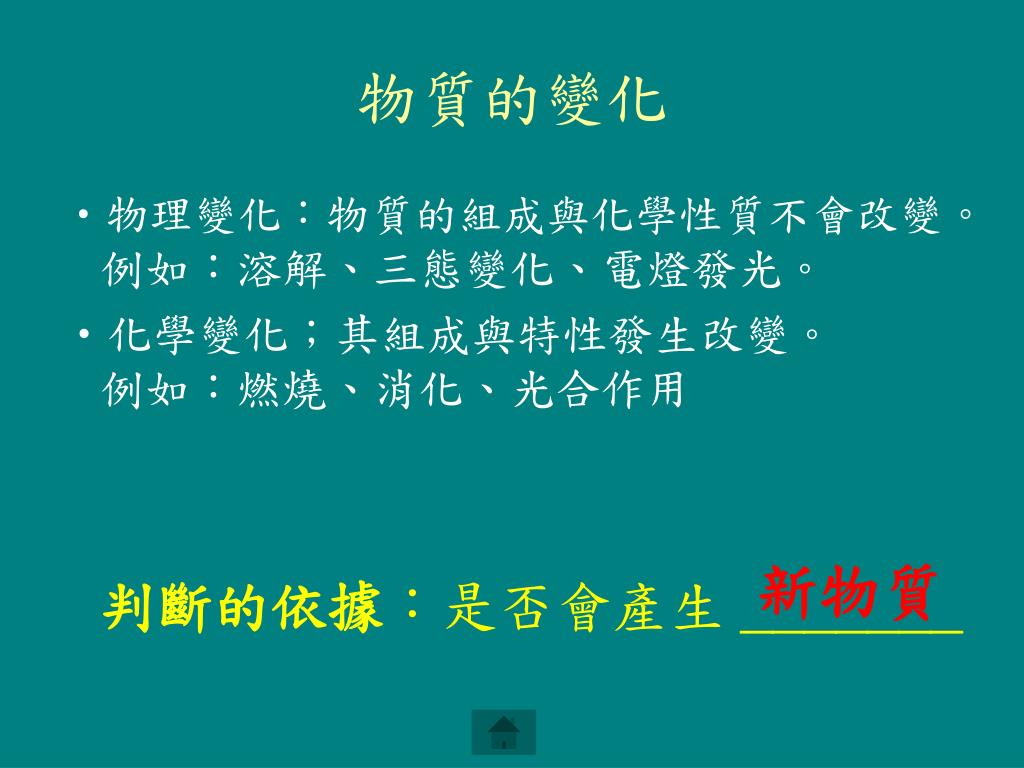 物質的變化

• 物理變化：物質的組成與化學性質不會改變。例如：溶解、三態變化、電燈發光。

• 化學變化；其組成與特性發生改變。例如：燃燒、消化、光合作用

判斷的依據：是否會產生 新物質